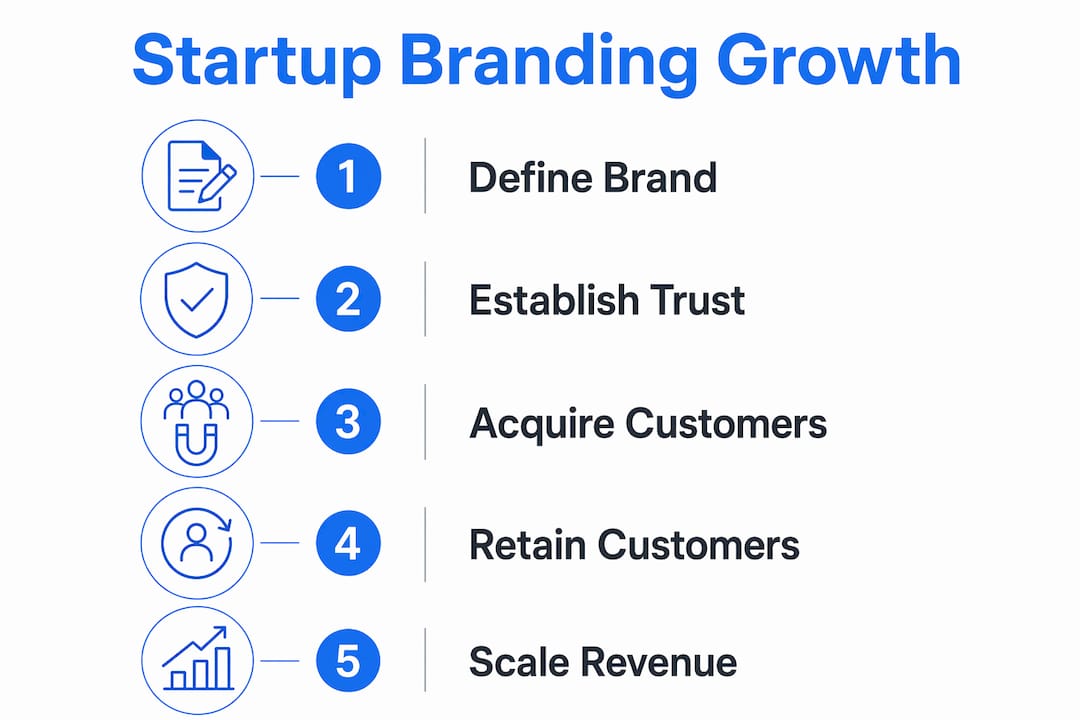 Startup Branding Growth

1 Define Brand

2 Establish Trust

3 Acquire Customers

4 Retain Customers

5 Scale Revenue